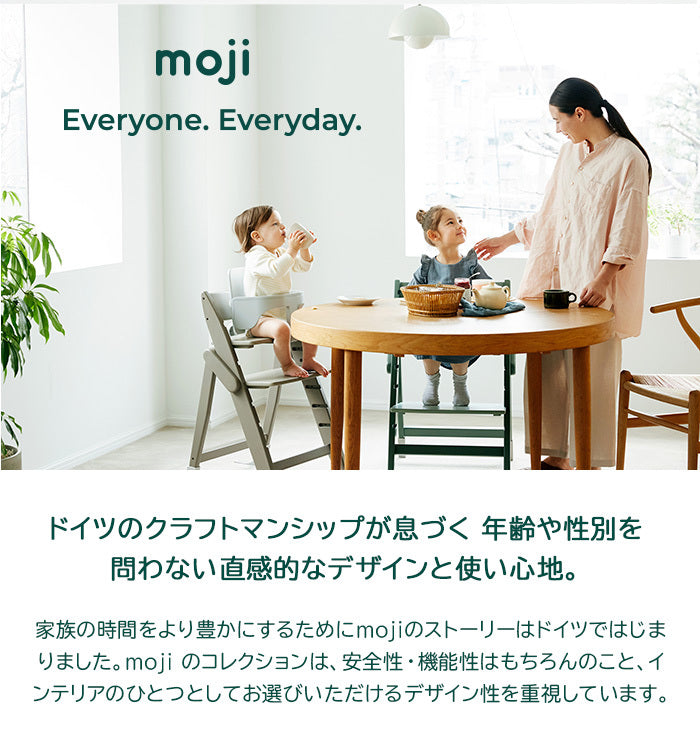 moji

Everyone. Everyday.

ドイツのクラフトマンシップが息づく 年齢や性別を問わない直感的なデザインと使い心地。

家族の時間をより豊かにするためにmojiのストーリーはドイツではじまりました。moji のコレクションは、安全性・機能性はもちろんのこと、インテリアのひとつとしてお選びいただけるデザイン性を重視しています。